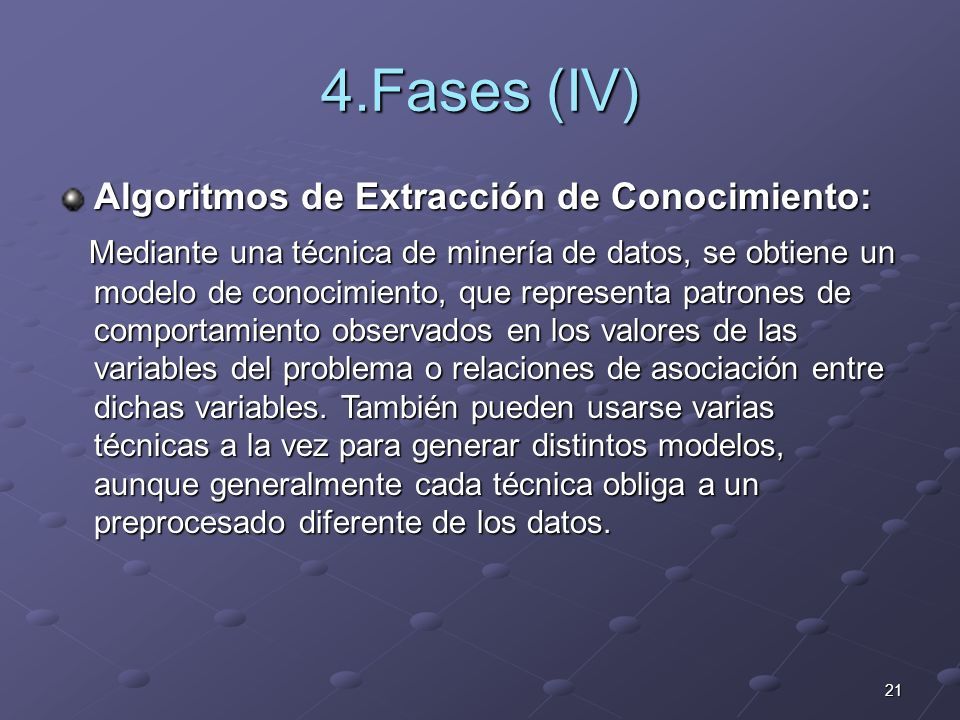 4.Fases (IV)

Algoritmos de Extracción de Conocimiento:

Mediante una técnica de minería de datos, se obtiene un modelo de conocimiento, que representa patrones de comportamiento observados en los valores de las variables del problema o relaciones de asociación entre dichas variables. También pueden usarse varias técnicas a la vez para generar distintos modelos, aunque generalmente cada técnica obliga a un preprocesado diferente de los datos.

21